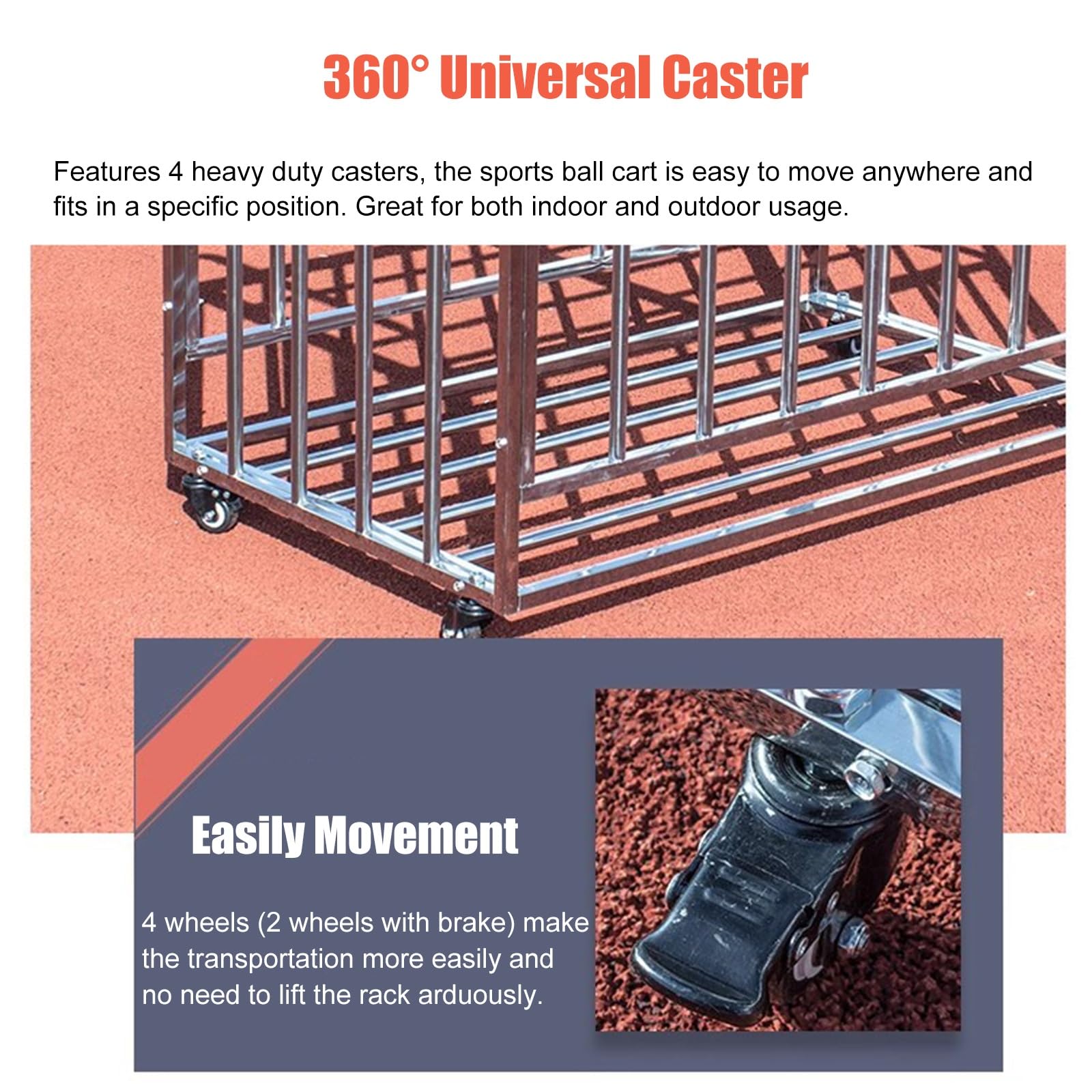 360° Universal Caster

Features 4 heavy duty casters, the sports ball cart is easy to move anywhere and fits in a specific position. Great for both indoor and outdoor usage.

Easily Movement

4 wheels (2 wheels with brake) make the transportation more easily and no need to lift the rack arduously.